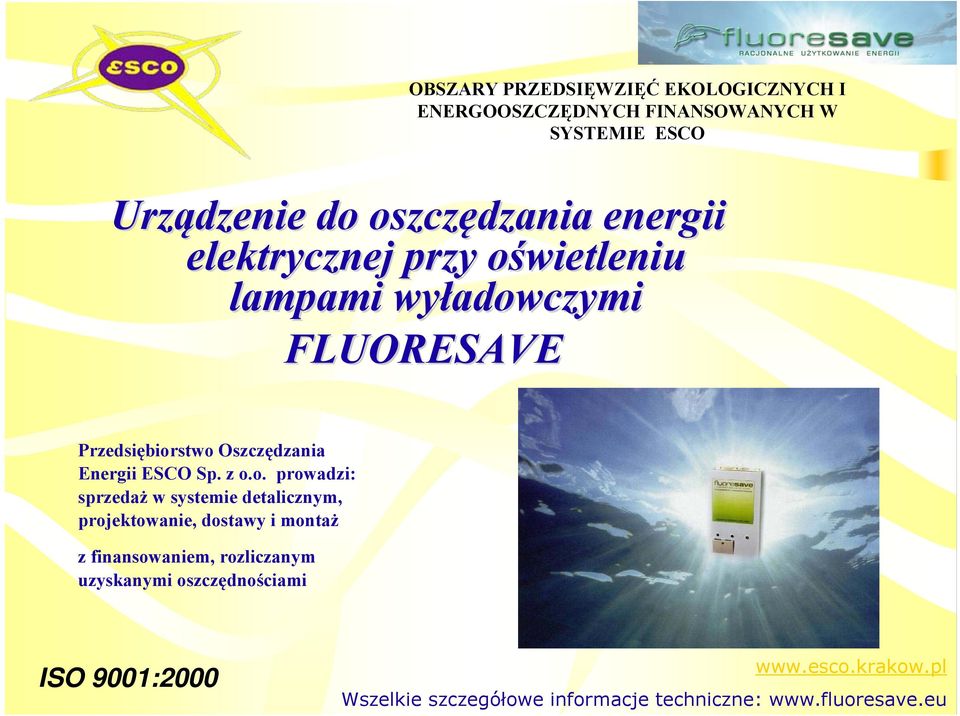 ESCO

fluoresave
RACJONALNE UŻYTKOWANIE ENERGII

OBSZARY PRZEDSIĘWZIĘĆ EKOLOGICZNYCH I ENERGOOSZCZĘDNYCH FINANSOWANYCH W SYSTEMIE ESCO

Urządzenie do oszczędzania energii elektrycznej przy oświetleniu lampami wyładowczymi

FLUORESAVE

Przedsiębiorstwo Oszczędzania Energii ESCO Sp. z o.o. prowadzi: sprzedaż w systemie detalicznym, projektowanie, dostawy i montaż

z finansowaniem, rozliczanym uzyskanymi oszczędnościami

fluoresave

ISO 9001:2000

www.esco.krakow.pl

Wszelkie szczegółowe informacje techniczne: www.fluoresave.eu